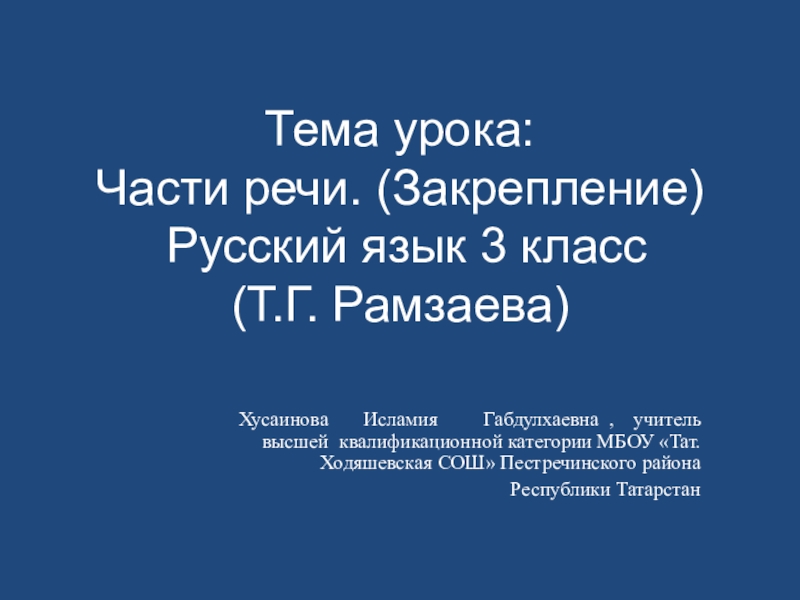 Тема урока:
Части речи. (Закрепление)
Русский язык 3 класс
(Т.Г. Рамзаева)

Хусаинова Исламия Габдулхаевна , учитель высшей квалификационной категории МБОУ «Тат. Ходяшевская СОШ» Пестречинского района

Республики Татарстан